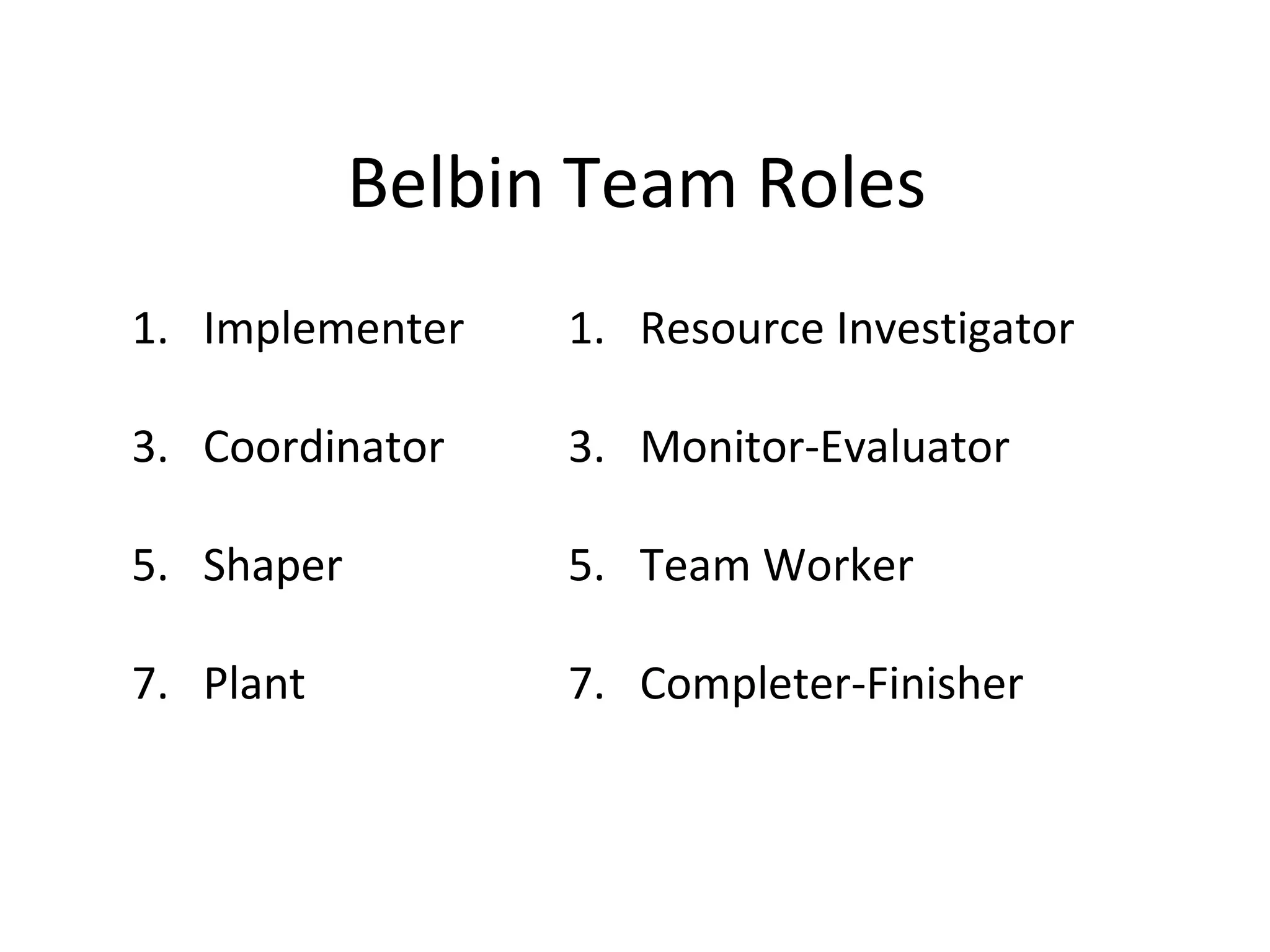 Belbin Team Roles

1. Implementer
3. Coordinator
5. Shaper
7. Plant

1. Resource Investigator
3. Monitor-Evaluator
5. Team Worker
7. Completer-Finisher